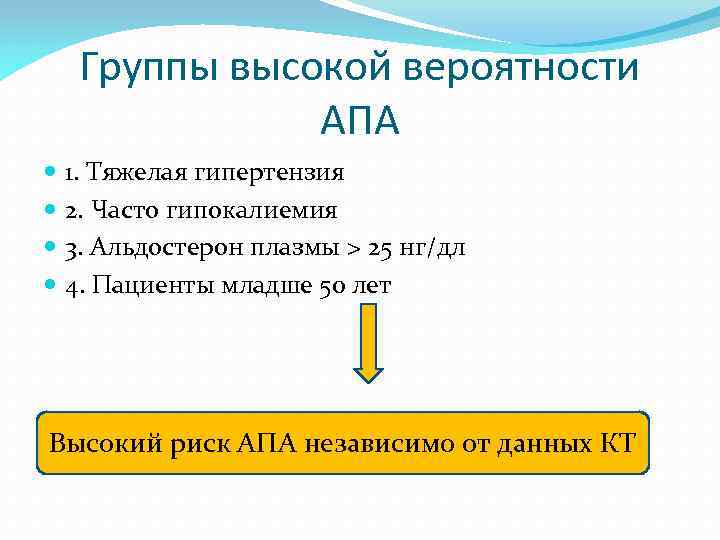 Группы высокой вероятности АПА

1. Тяжелая гипертензия
2. Часто гипокалиемия
3. Альдостерон плазмы > 25 нг/дл
4. Пациенты младше 50 лет

Высокий риск АПА независимо от данных КТ